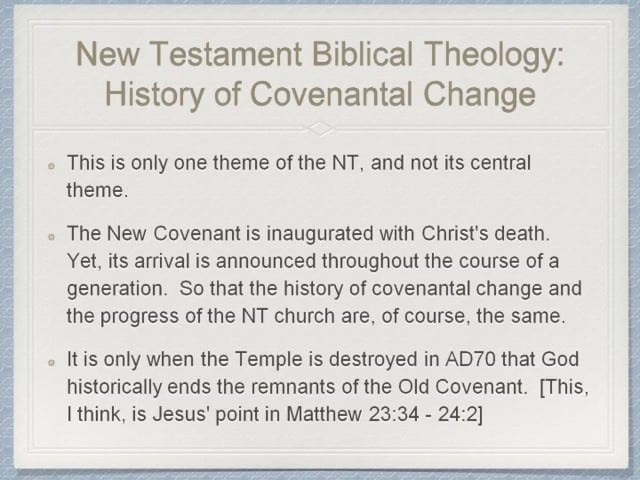 New Testament Biblical Theology: History of Covenantal Change

This is only one theme of the NT, and not its central theme.

The New Covenant is inaugurated with Christ's death. Yet, its arrival is announced throughout the course of a generation. So that the history of covenantal change and the progress of the NT church are, of course, the same.

It is only when the Temple is destroyed in AD70 that God historically ends the remnants of the Old Covenant. [This, I think, is Jesus' point in Matthew 23:34 - 24:2]